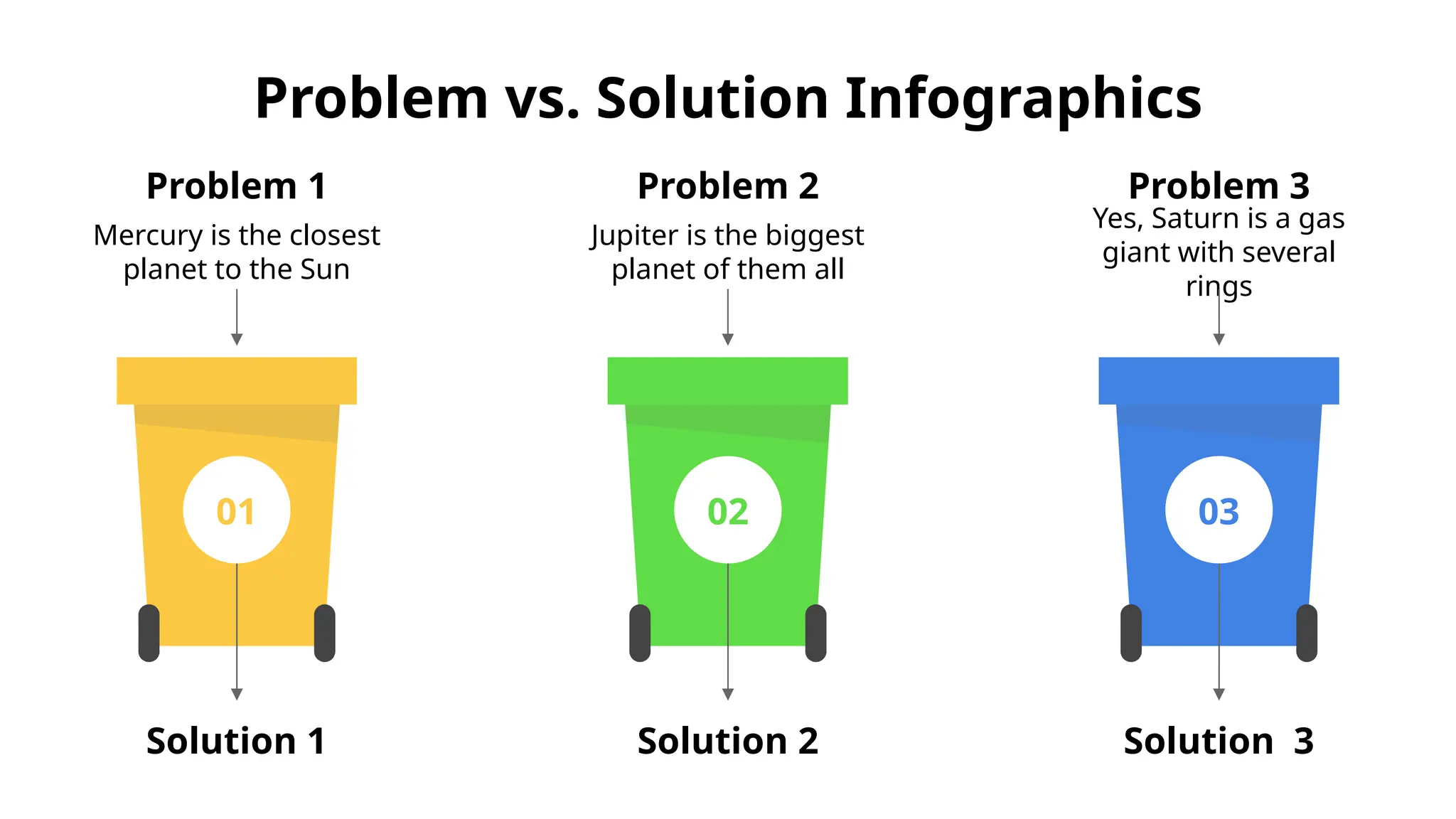 Problem vs. Solution Infographics

Problem 1

Mercury is the closest planet to the Sun

01

Solution 1

Problem 2

Jupiter is the biggest planet of them all

02

Solution 2

Problem 3

Yes, Saturn is a gas giant with several rings

03

Solution 3